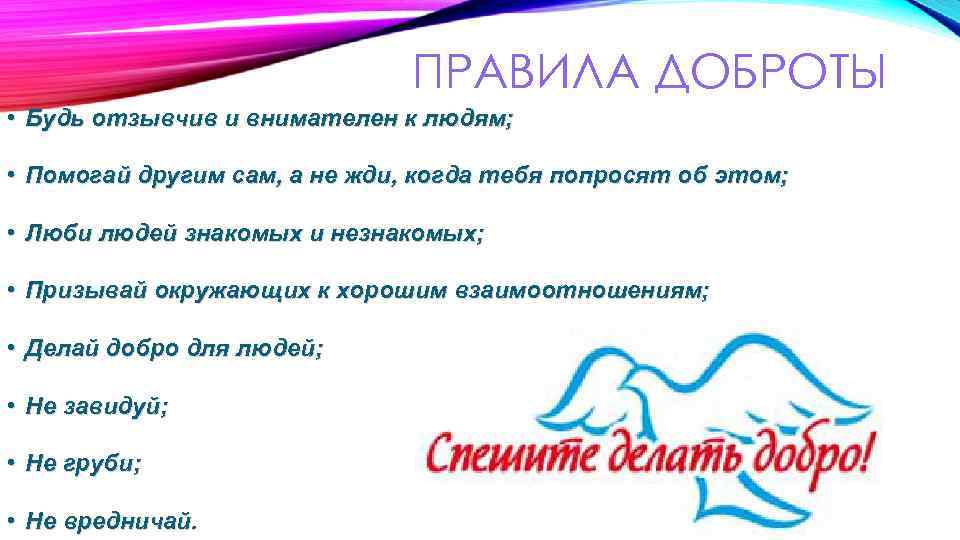 ПРАВИЛА ДОБРОТЫ

• Будь отзывчив и внимателен к людям;

• Помогай другим сам, а не жди, когда тебя попросят об этом;

• Люби людей знакомых и незнакомых;

• Призывай окружающих к хорошим взаимоотношениям;

• Делай добро для людей;

• Не завидуй;

• Не груби;

• Не вредничай.

Спешите делать добро!